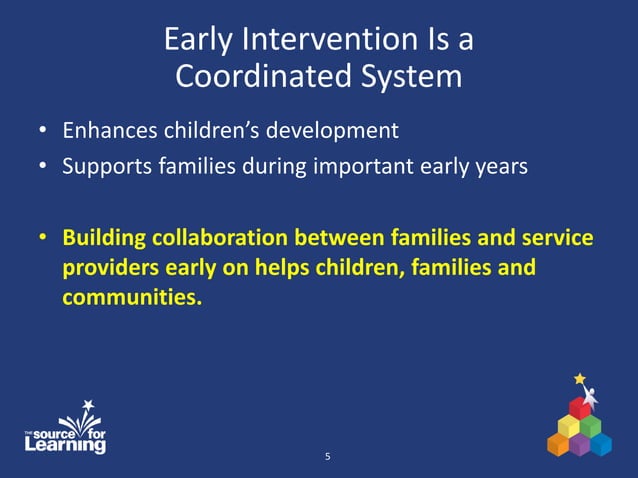 Early Intervention Is a Coordinated System

• Enhances children's development
• Supports families during important early years

• Building collaboration between families and service providers early on helps children, families and communities.

THE source for Learning

5